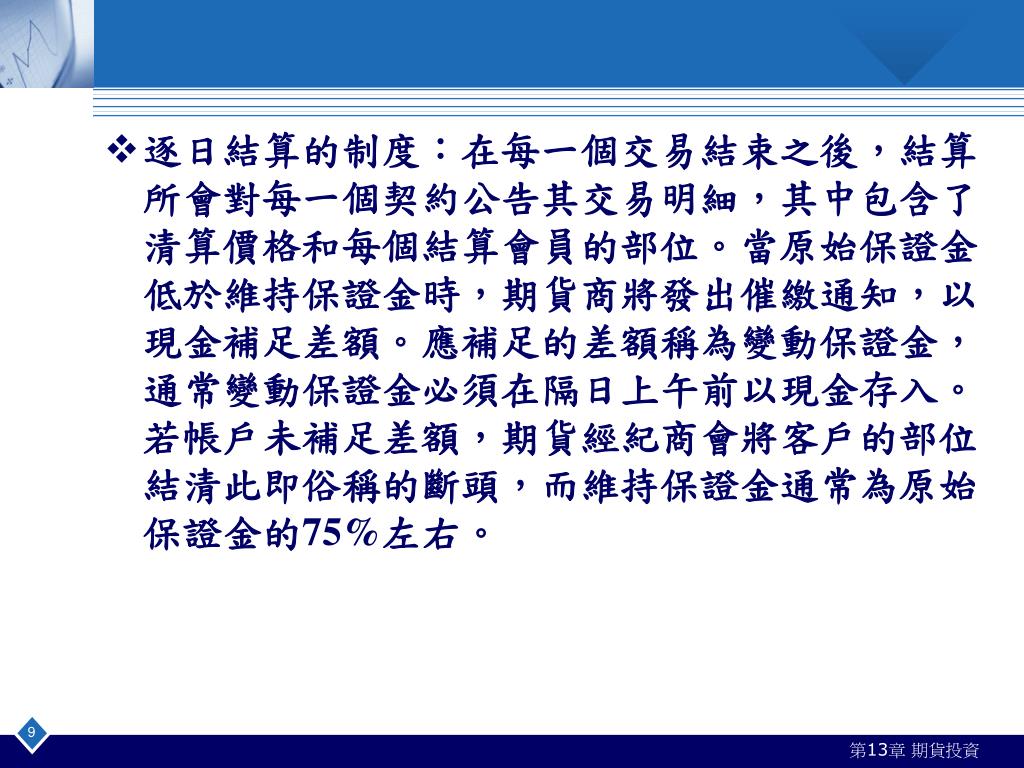 ❖逐日結算的制度：在每一個交易結束之後，結算所會對每一個契約公告其交易明細，其中包含了清算價格和每個結算會員的部位。當原始保證金低於維持保證金時，期貨商將發出催繳通知，以現金補足差額。應補足的差額稱為變動保證金，通常變動保證金必須在隔日上午前以現金存入。若帳戶未補足差額，期貨經紀商會將客戶的部位結清此即俗稱的斷頭，而維持保證金通常為原始保證金的75％左右。

9

第13章 期貨投資